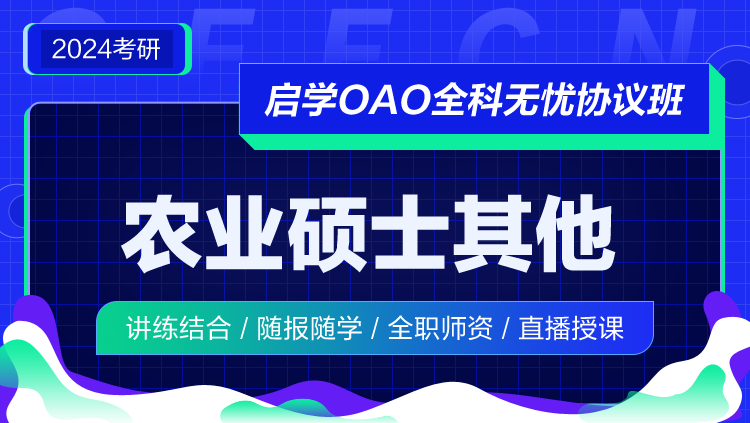 2024考研

启学OAO全科无忧协议班

农业硕士其他

讲练结合 / 随报随学 / 全职师资 / 直播授课